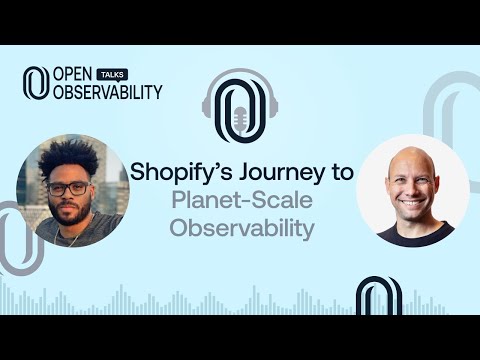 OPEN TALKS
OBSERVABILITY

Shopify's Journey to Planet-Scale Observability